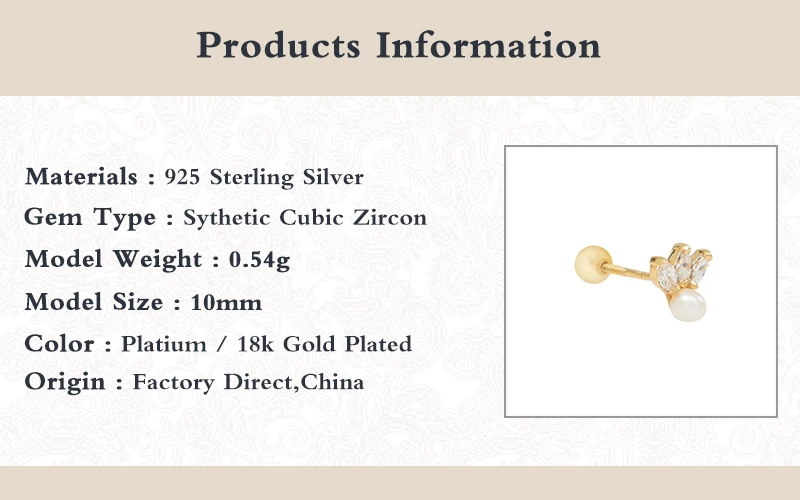 Products Information

Materials : 925 Sterling Silver

Gem Type : Sythetic Cubic Zircon

Model Weight : 0.54g

Model Size : 10mm

Color : Platium / 18k Gold Plated

Origin : Factory Direct,China